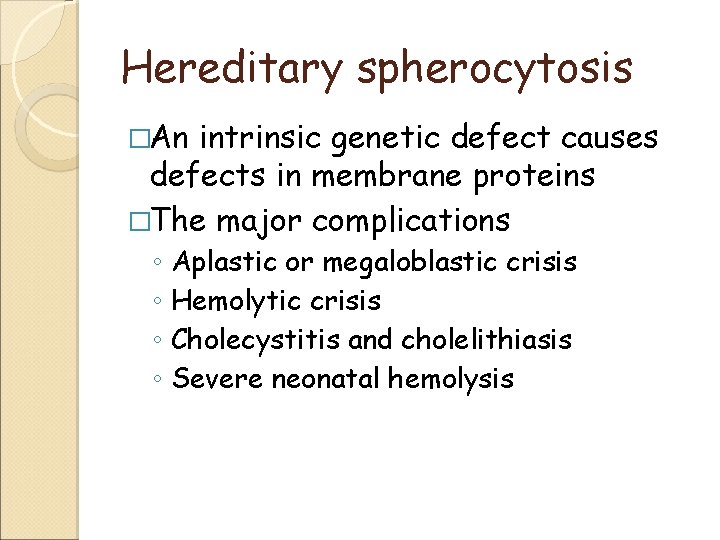 Hereditary spherocytosis

□An intrinsic genetic defect causes defects in membrane proteins

□The major complications

◦ Aplastic or megaloblastic crisis

◦ Hemolytic crisis

◦ Cholecystitis and cholelithiasis

◦ Severe neonatal hemolysis